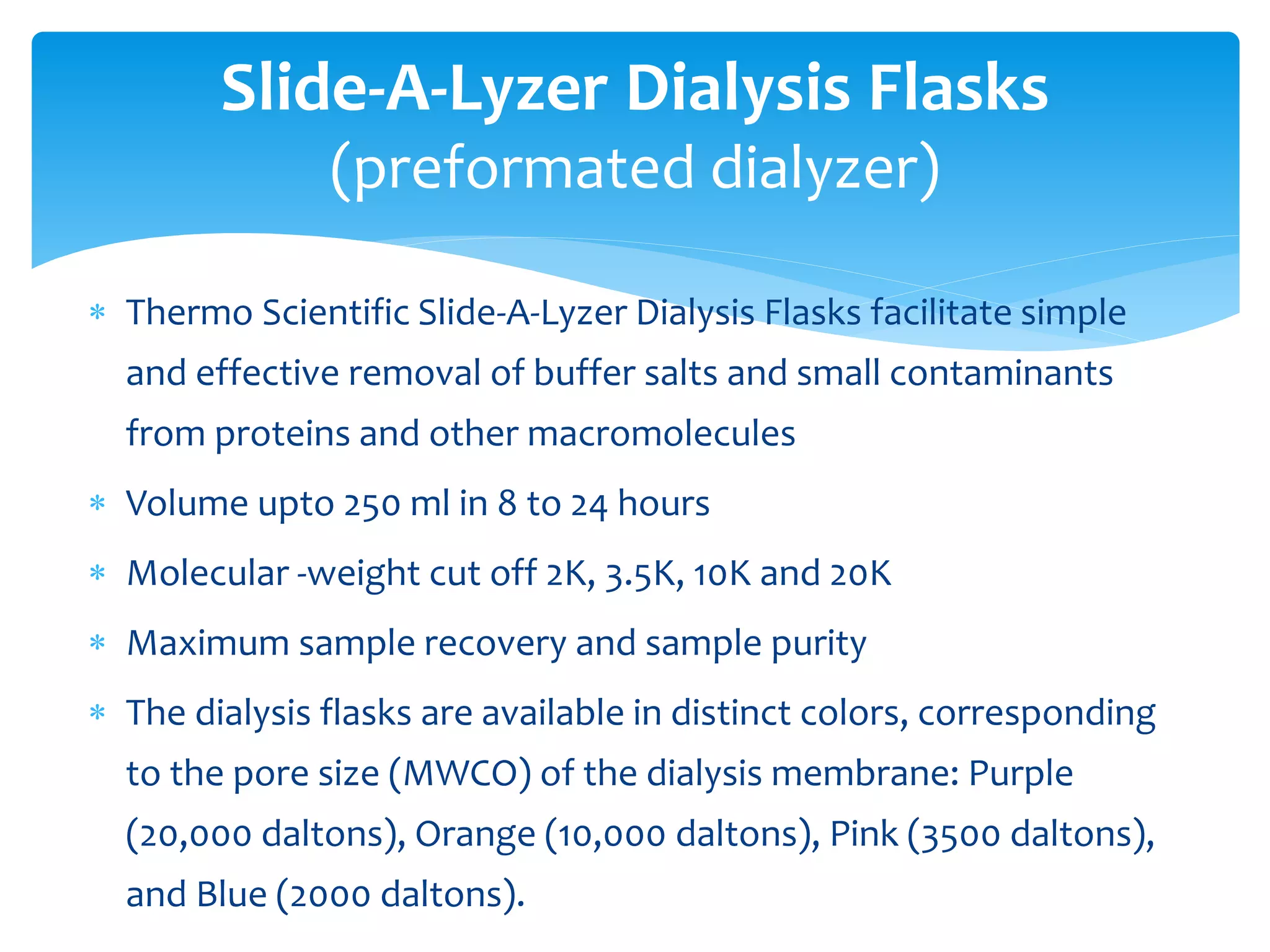 Slide-A-Lyzer Dialysis Flasks
(preformated dialyzer)

* Thermo Scientific Slide-A-Lyzer Dialysis Flasks facilitate simple and effective removal of buffer salts and small contaminants from proteins and other macromolecules

* Volume upto 250 ml in 8 to 24 hours

* Molecular -weight cut off 2K, 3.5K, 10K and 20K

* Maximum sample recovery and sample purity

* The dialysis flasks are available in distinct colors, corresponding to the pore size (MWCO) of the dialysis membrane: Purple (20,000 daltons), Orange (10,000 daltons), Pink (3500 daltons), and Blue (2000 daltons).